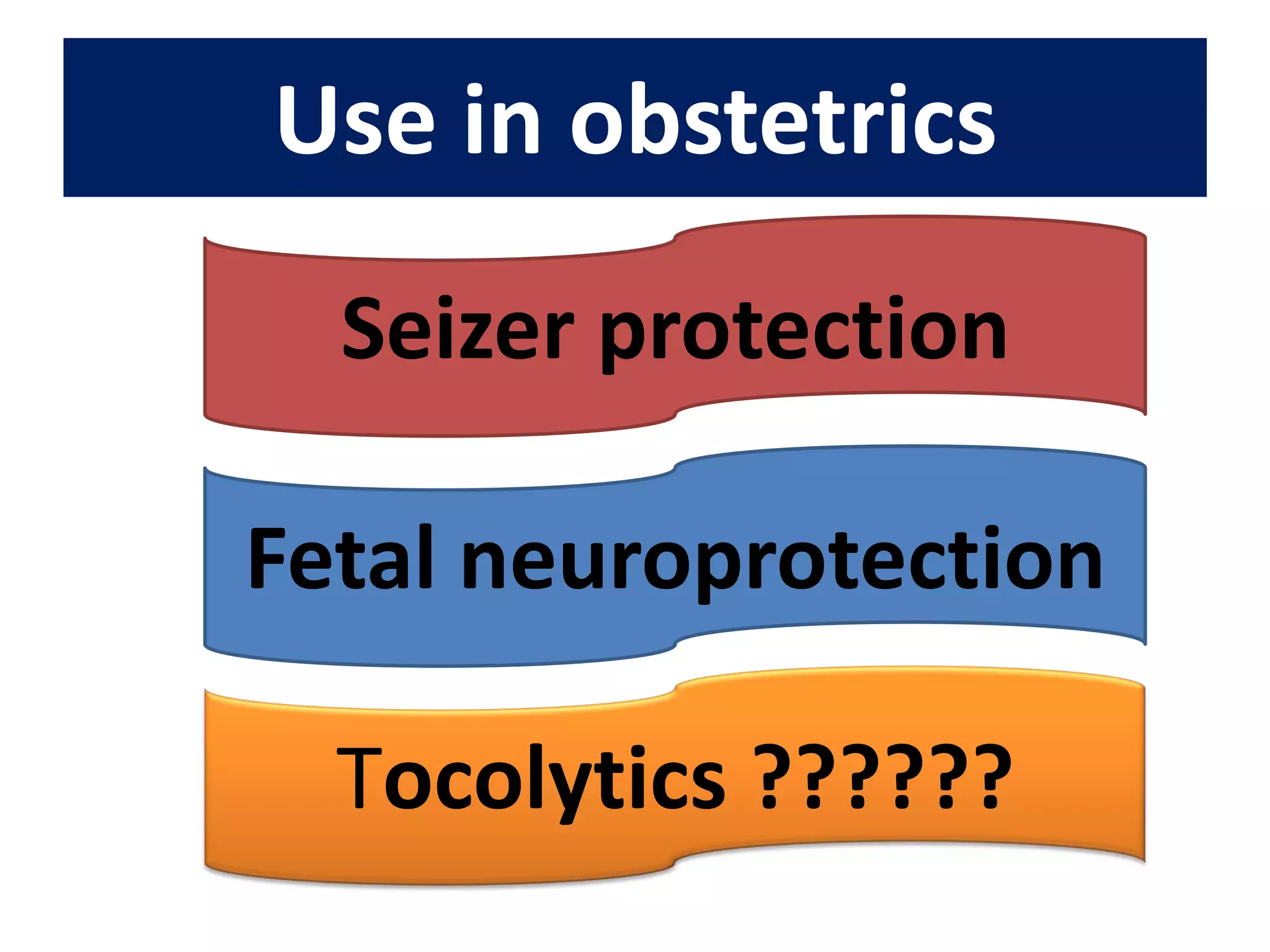 Use in obstetrics

Seizer protection

Fetal neuroprotection

Tocolytics ??????